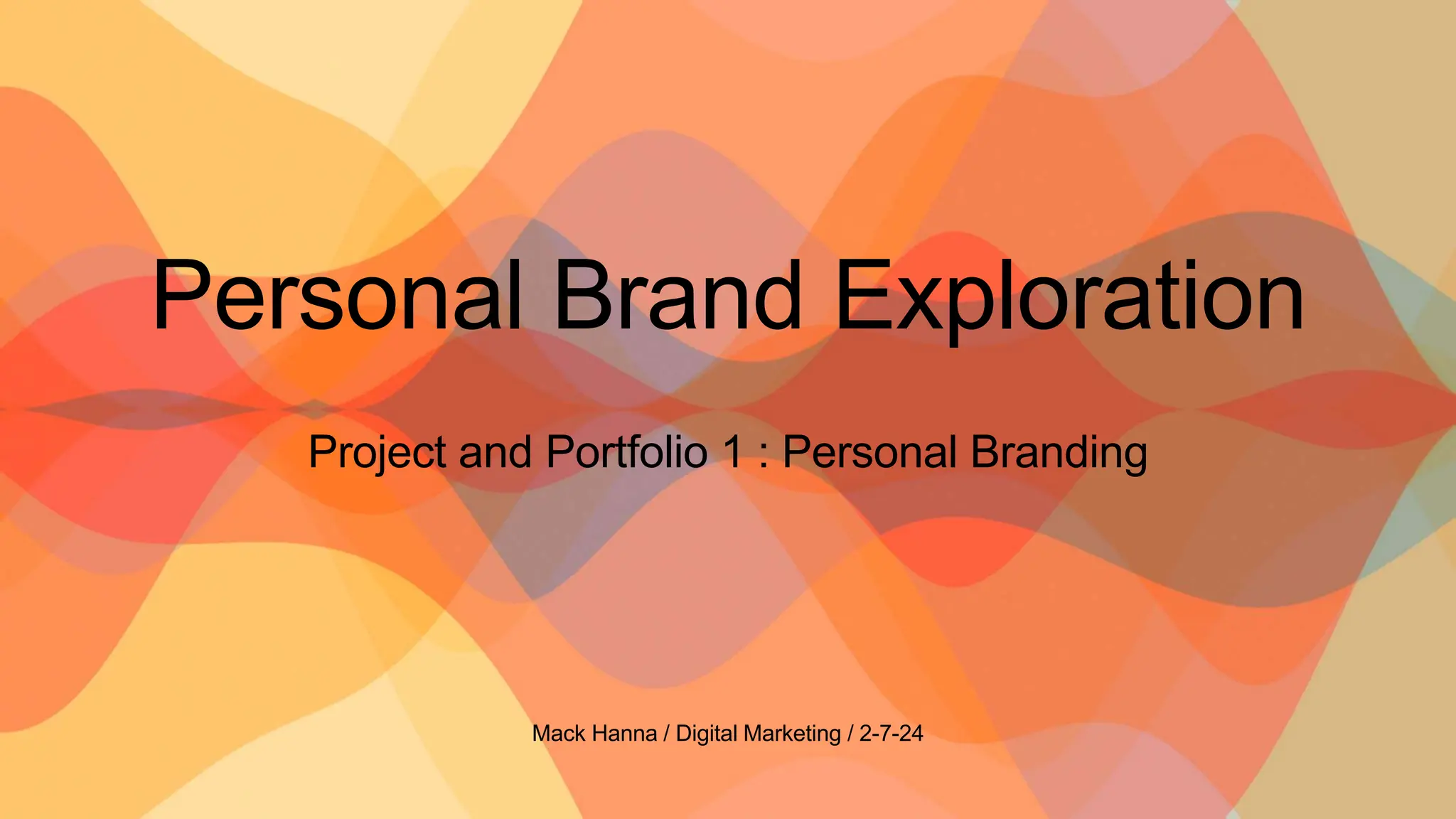 Personal Brand Exploration

Project and Portfolio 1 : Personal Branding

Mack Hanna / Digital Marketing / 2-7-24